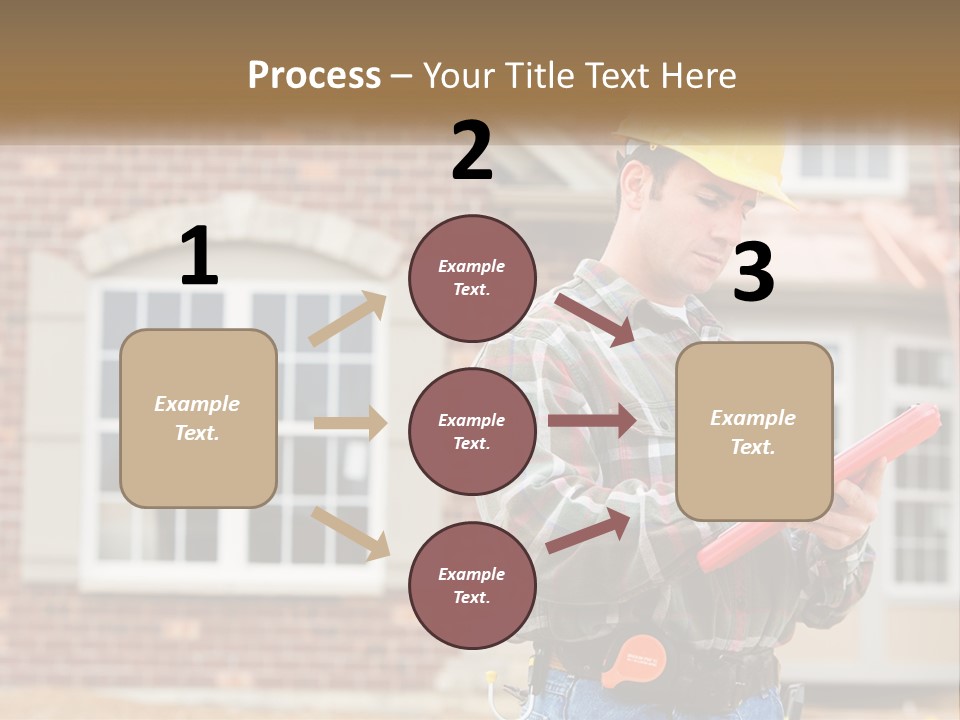 Process – Your Title Text Here

1

Example Text.

2

Example Text.

Example Text.

Example Text.

3

Example Text.